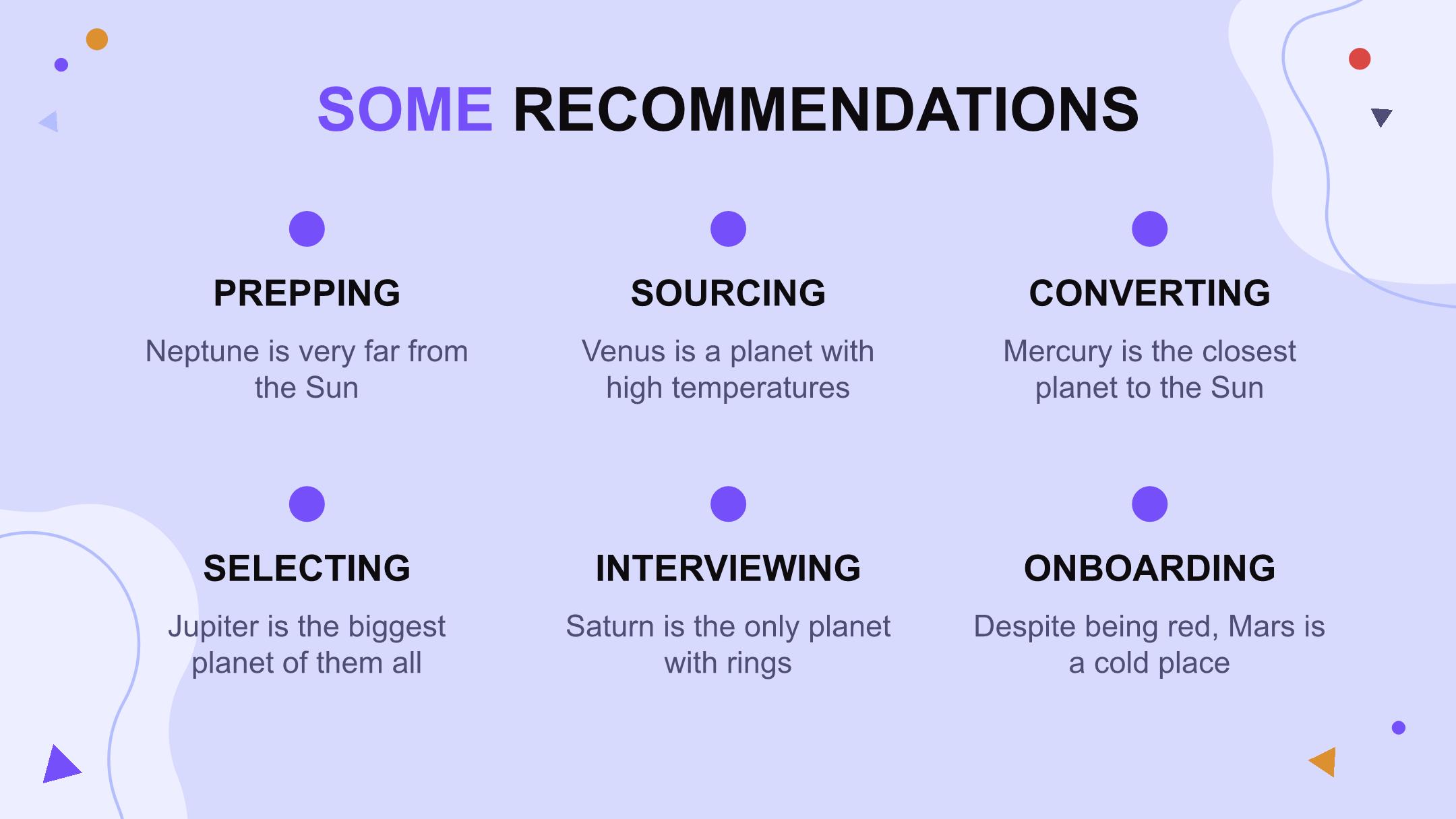 SOME RECOMMENDATIONS

PREPPING

Neptune is very far from the Sun

SOURCING

Venus is a planet with high temperatures

CONVERTING

Mercury is the closest planet to the Sun

SELECTING

Jupiter is the biggest planet of them all

INTERVIEWING

Saturn is the only planet with rings

ONBOARDING

Despite being red, Mars is a cold place